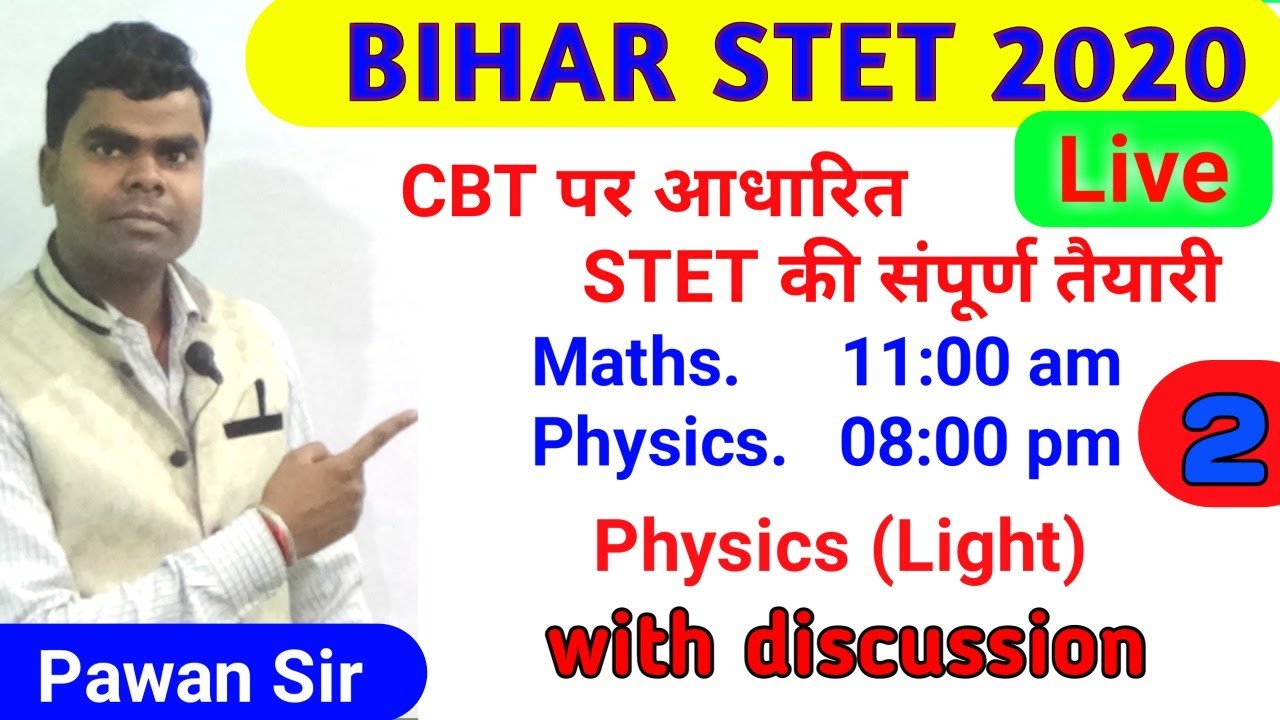 BIHAR STET 2020

Live

CBT पर आधारित

STET की संपूर्ण तैयारी

Maths. 11:00 am

Physics. 08:00 pm

2

Physics (Light)

with discussion

Pawan Sir